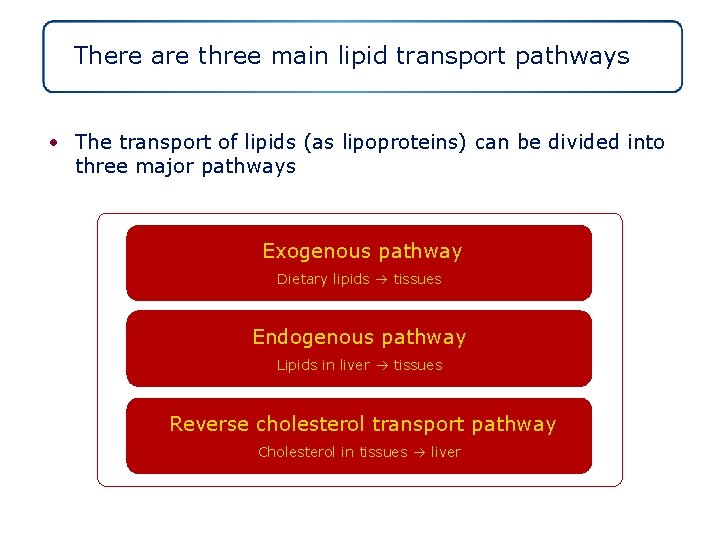 There are three main lipid transport pathways

• The transport of lipids (as lipoproteins) can be divided into three major pathways

Exogenous pathway
Dietary lipids → tissues

Endogenous pathway
Lipids in liver → tissues

Reverse cholesterol transport pathway
Cholesterol in tissues → liver